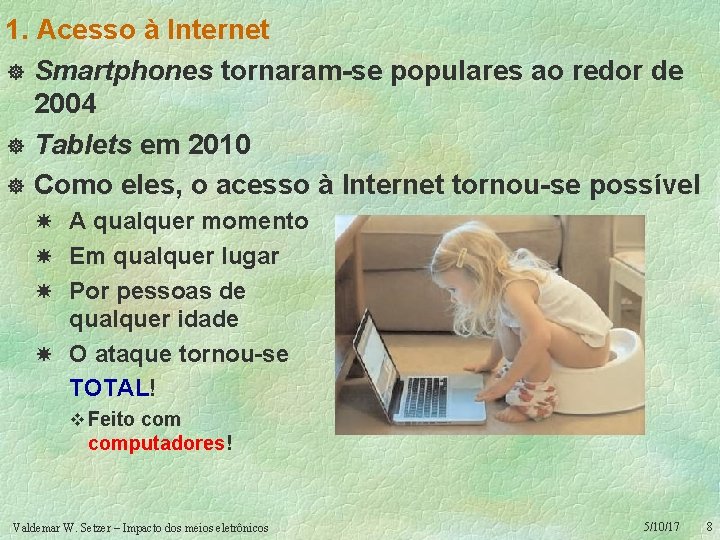 1. Acesso à Internet

Smartphones tornaram-se populares ao redor de 2004

Tablets em 2010

Como eles, o acesso à Internet tornou-se possível

A qualquer momento

Em qualquer lugar

Por pessoas de qualquer idade

O ataque tornou-se TOTAL!

Feito com computadores!

Valdemar W. Setzer – Impacto dos meios eletrônicos 5/10/17 8